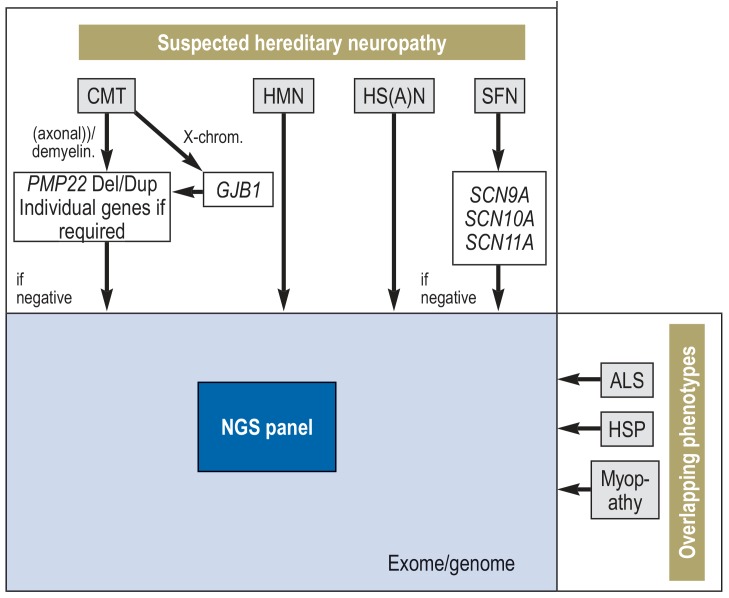 Suspected hereditary neuropathy

CMT

HMN

HS(A)N

SFN

(axonal))/ demyelin.

X-chrom.

PMP22 Del/Dup Individual genes if required

GJB1

SCN9A
SCN10A
SCN11A

if negative

if negative

NGS panel

Exome/genome

ALS

HSP

Myopathy

Overlapping phenotypes